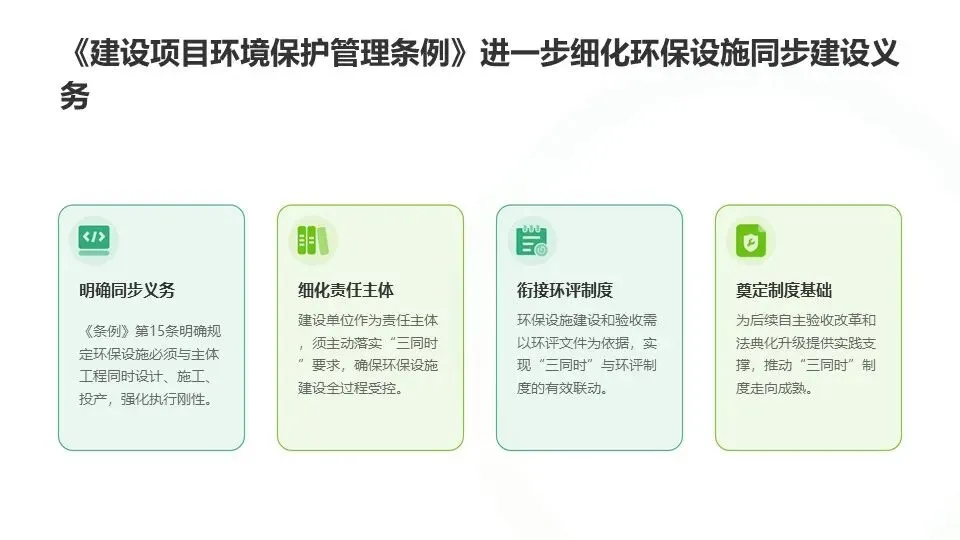 《建设项目环境保护管理条例》进一步细化环保设施同步建设义务

明确同步义务

《条例》第15条明确规定环保设施必须与主体工程同时设计、施工、投产，强化执行刚性。

细化责任主体

建设单位作为责任主体，须主动落实“三同时”要求，确保环保设施建设全过程受控。

衔接环评制度

环保设施建设和验收需以环评文件为依据，实现“三同时”与环评制度的有效联动。

奠定制度基础

为后续自主验收改革和法典化升级提供实践支撑，推动“三同时”制度走向成熟。